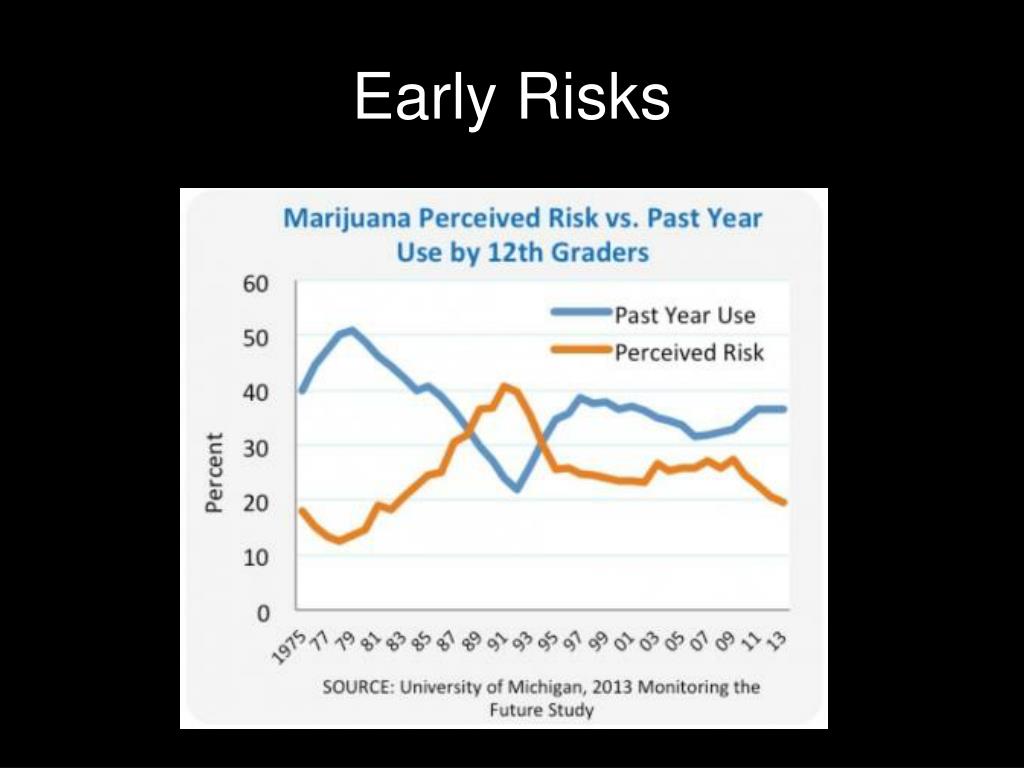 Early Risks

Marijuana Perceived Risk vs. Past Year Use by 12th Graders

60
50
40
30
20
10
0

Percent

Past Year Use
Perceived Risk

1975 77 79 81 83 85 87 89 91 93 95 97 99 01 03 05 07 09 11 13

SOURCE: University of Michigan, 2013 Monitoring the Future Study